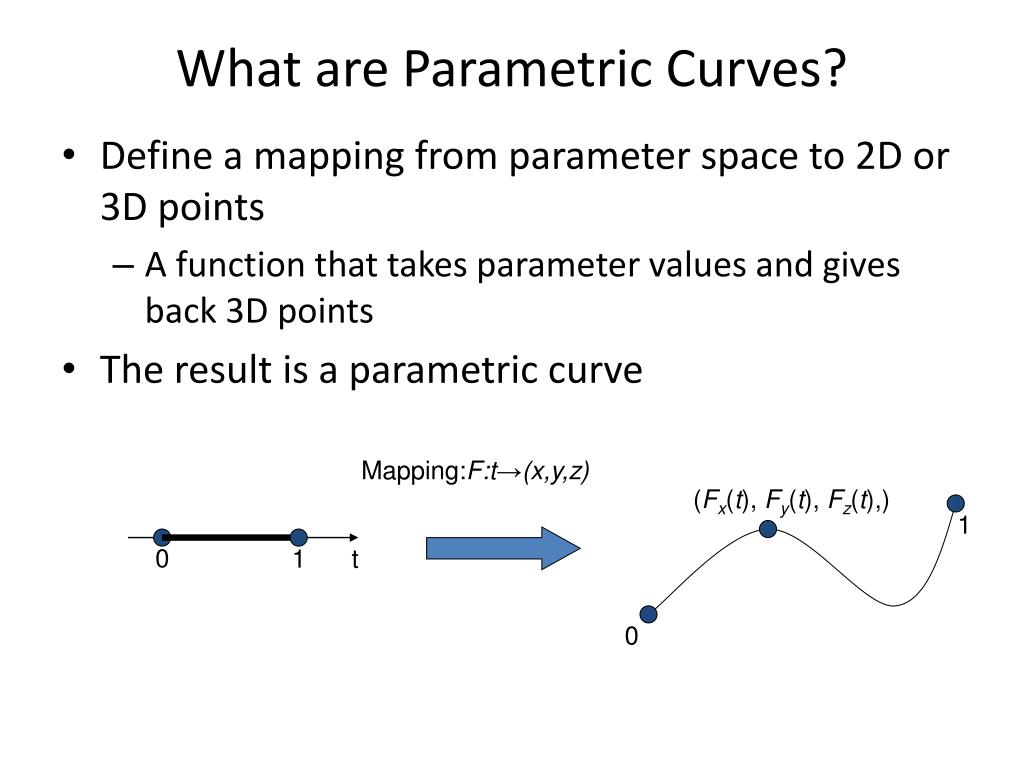 What are Parametric Curves?

• Define a mapping from parameter space to 2D or 3D points

– A function that takes parameter values and gives back 3D points

• The result is a parametric curve

Mapping:$F:t \rightarrow (x,y,z)$

0 1 t

$(F_x(t), F_y(t), F_z(t),)$

1

0